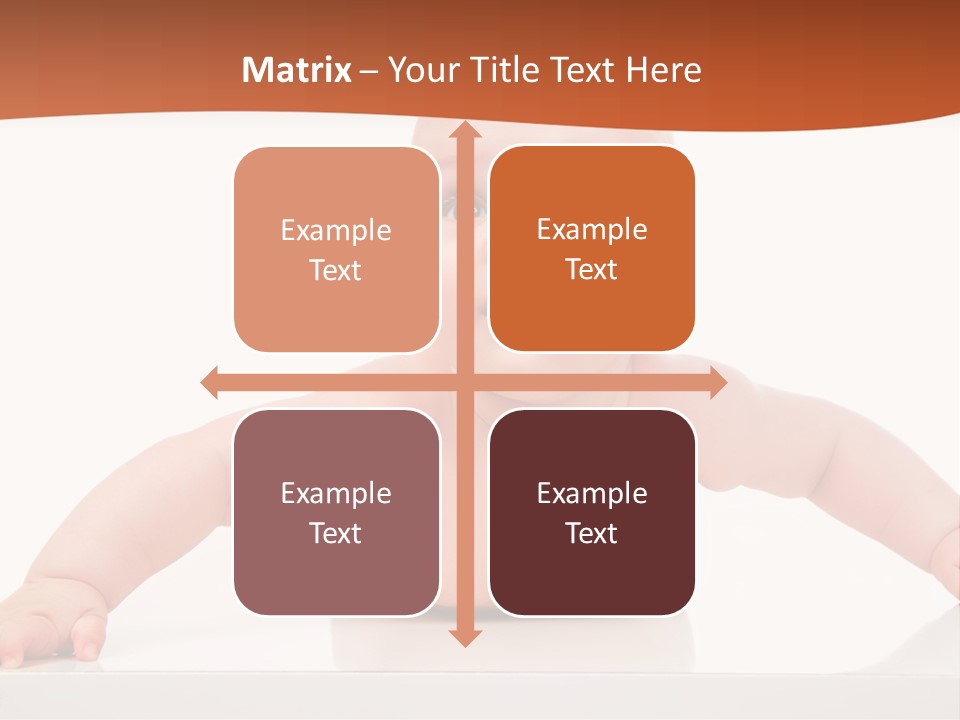 Matrix – Your Title Text Here

Example Text

Example Text

Example Text

Example Text